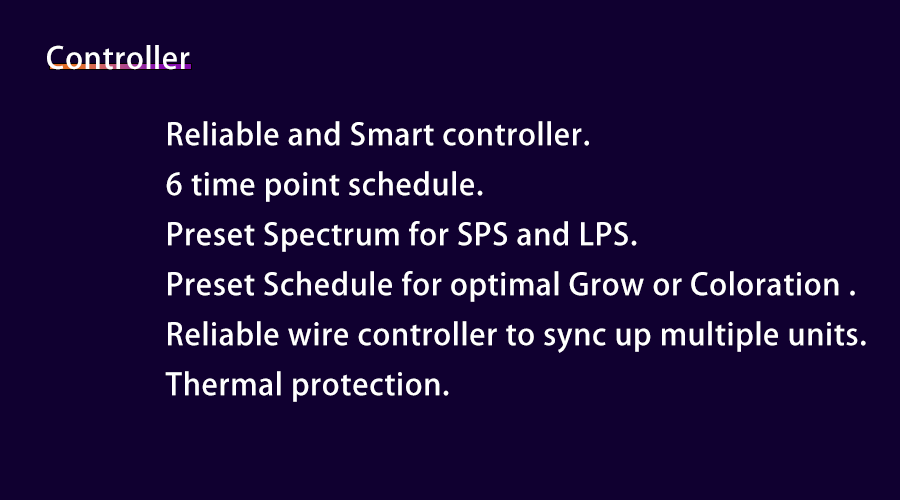 Controller

Reliable and Smart controller.
6 time point schedule.
Preset Spectrum for SPS and LPS.
Preset Schedule for optimal Grow or Coloration .
Reliable wire controller to sync up multiple units.
Thermal protection.